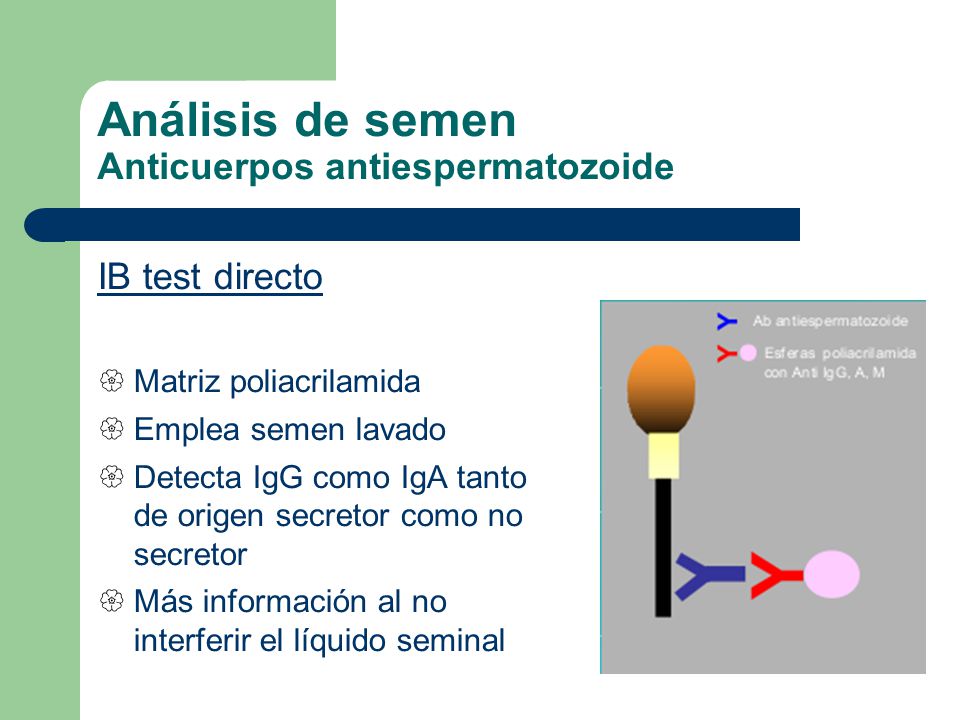 Análisis de semen
Anticuerpos antiespermatozoide

IB test directo

Matriz poliacrilamida

Emplea semen lavado

Detecta IgG como IgA tanto de origen secretor como no secretor

Más información al no interferir el líquido seminal

Ab antiespermatozoide

Esferas poliacrilamida con Anti IgG, A, M